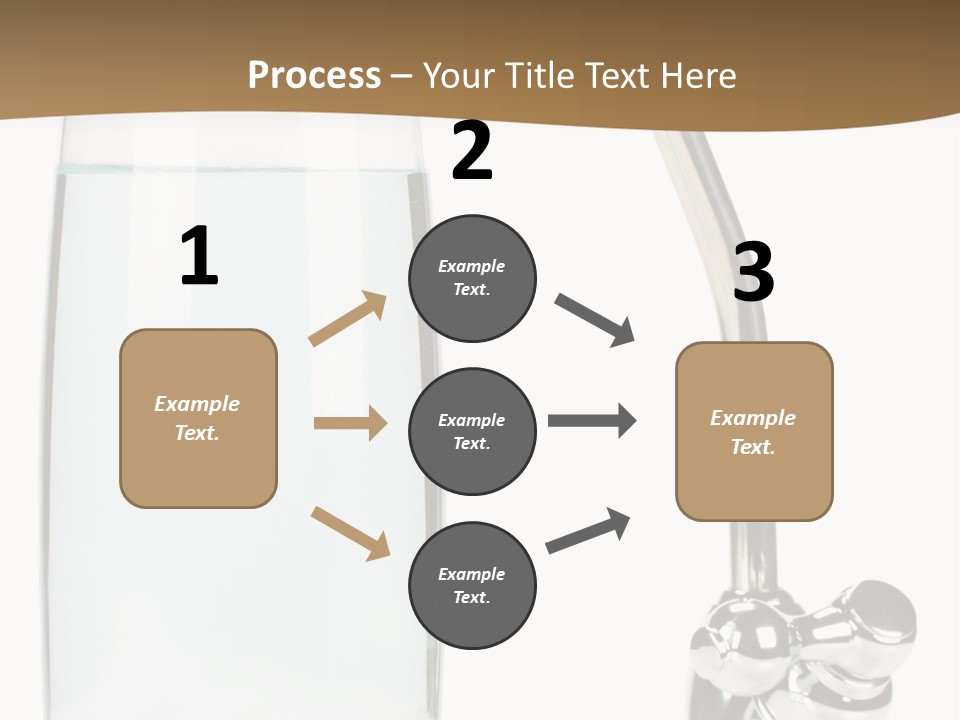 Process – Your Title Text Here

1

Example Text.

2

Example Text.

Example Text.

Example Text.

3

Example Text.